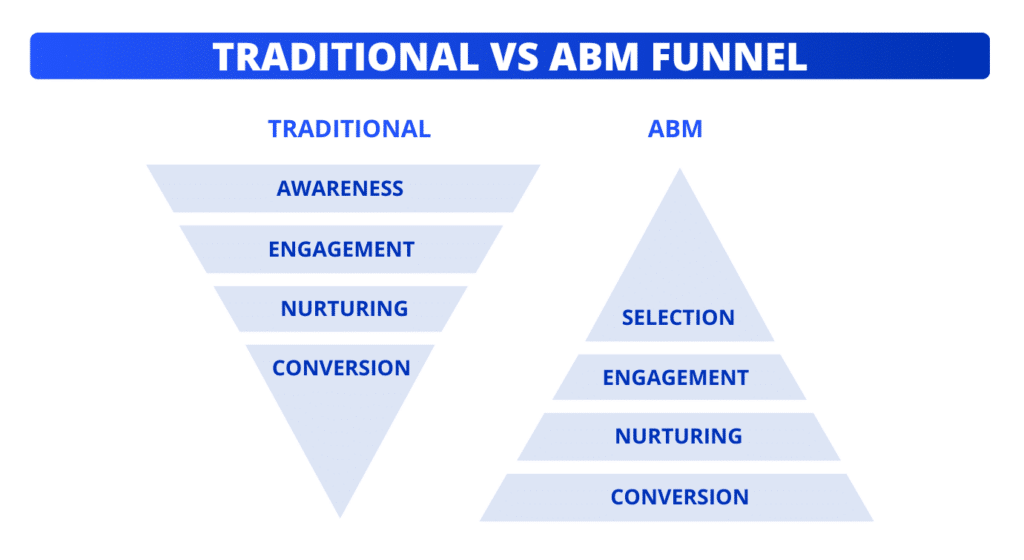 TRADITIONAL VS ABM FUNNEL

TRADITIONAL

AWARENESS

ENGAGEMENT

NURTURING

CONVERSION

ABM

SELECTION

ENGAGEMENT

NURTURING

CONVERSION